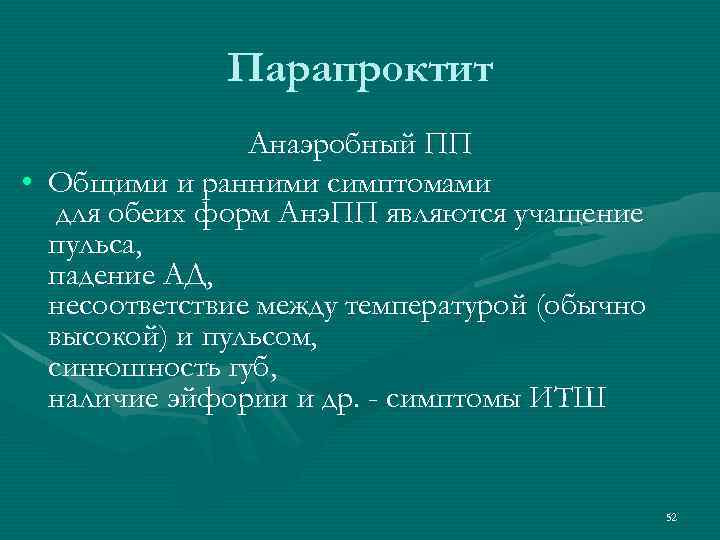 Парапроктит

Анаэробный ПП

• Общими и ранними симптомами для обеих форм АнэПП являются учащение пульса,
падение АД,
несоответствие между температурой (обычно высокой) и пульсом,
синюшность губ,
наличие эйфории и др. - симптомы ИТШ

52